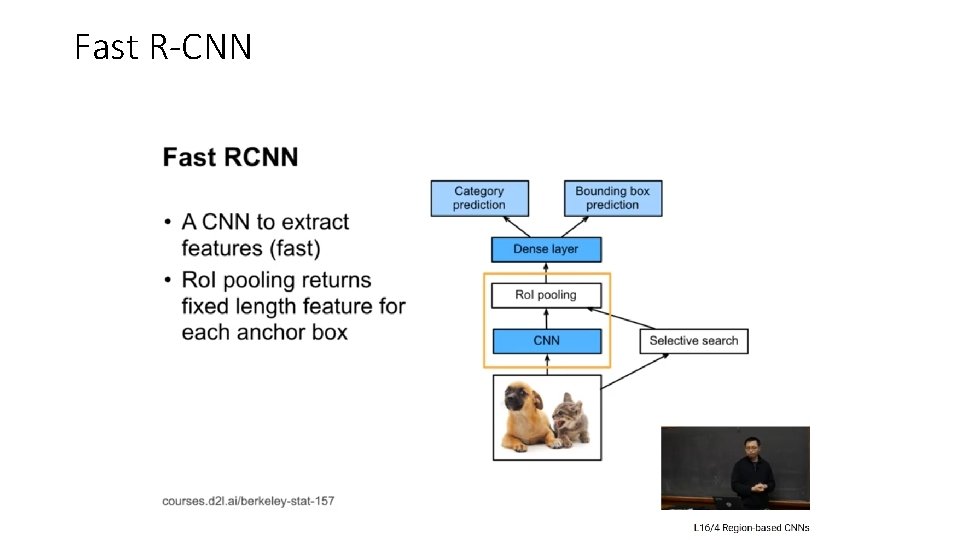 Fast R-CNN

Fast RCNN

• A CNN to extract features (fast)
• RoI pooling returns fixed length feature for each anchor box

Category prediction

Bounding box prediction

Dense layer

RoI pooling

CNN

Selective search

courses.d2l.ai/berkeley-stat-157

L16/4 Region-based CNNs